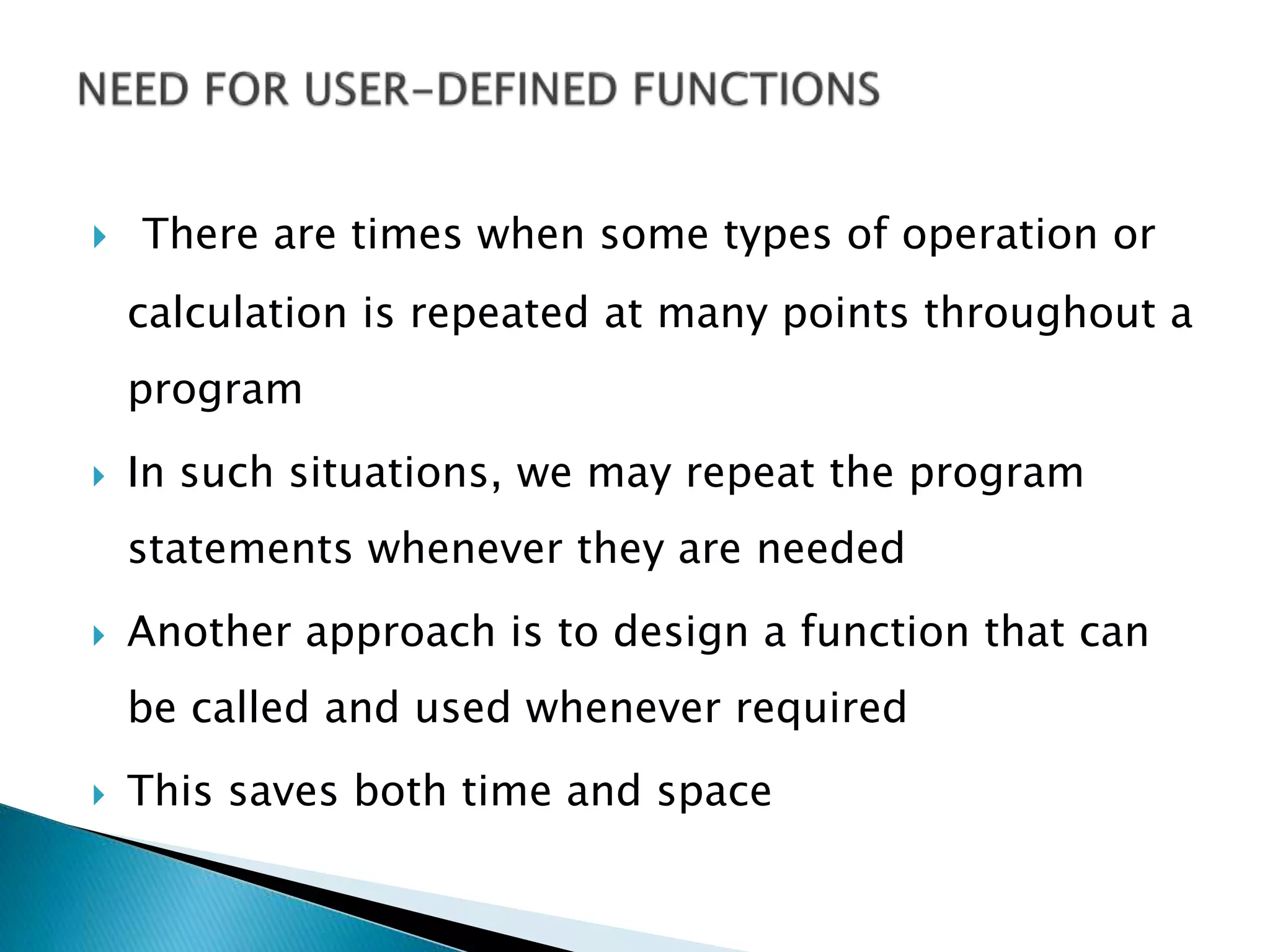 NEED FOR USER-DEFINED FUNCTIONS

There are times when some types of operation or calculation is repeated at many points throughout a program

In such situations, we may repeat the program statements whenever they are needed

Another approach is to design a function that can be called and used whenever required

This saves both time and space